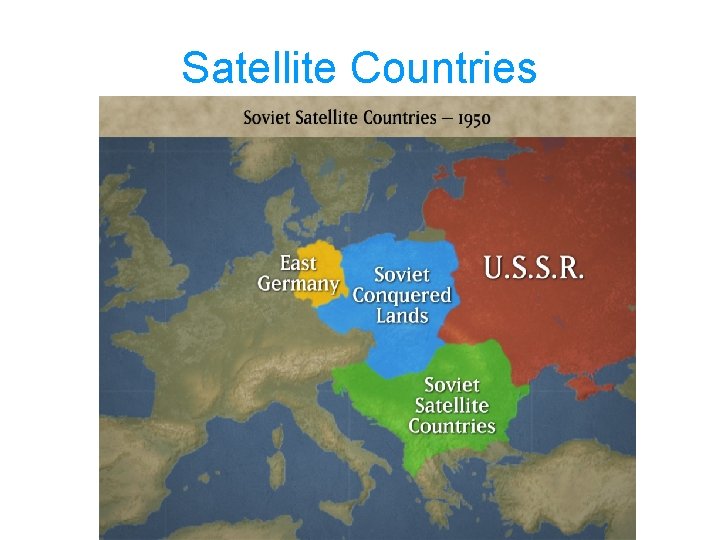 Satellite Countries

Soviet Satellite Countries – 1950

East Germany

Soviet Conquered Lands

U.S.S.R.

Soviet Satellite Countries